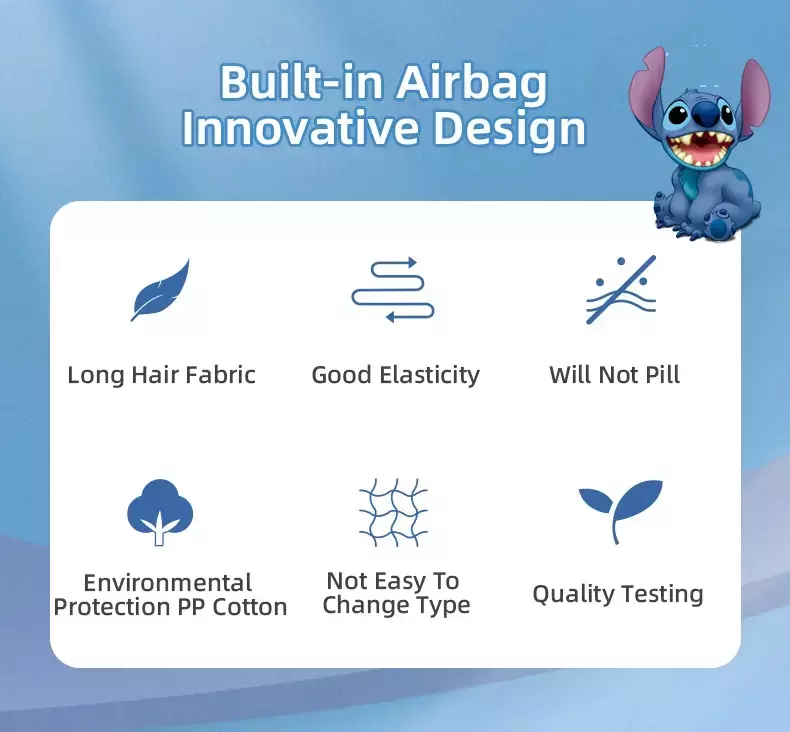 Built-in Airbag
Innovative Design

Long Hair Fabric

Good Elasticity

Will Not Pill

Environmental Protection PP Cotton

Not Easy To Change Type

Quality Testing